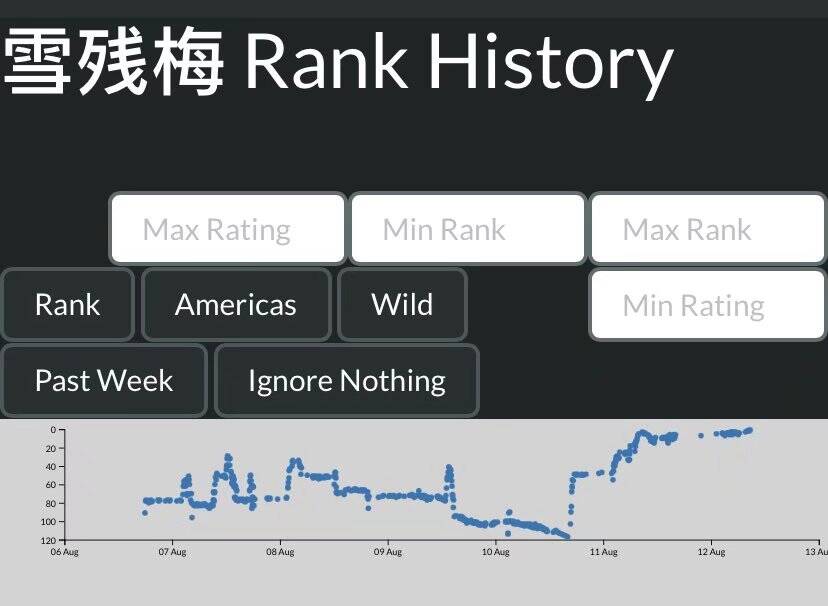 雪残梅 Rank History

Max Rating
Min Rank
Max Rank

Rank
Americas
Wild
Min Rating

Past Week
Ignore Nothing

0
20
40
60
80
100
120

06 Aug
07 Aug
08 Aug
09 Aug
10 Aug
11 Aug
12 Aug
13 Au